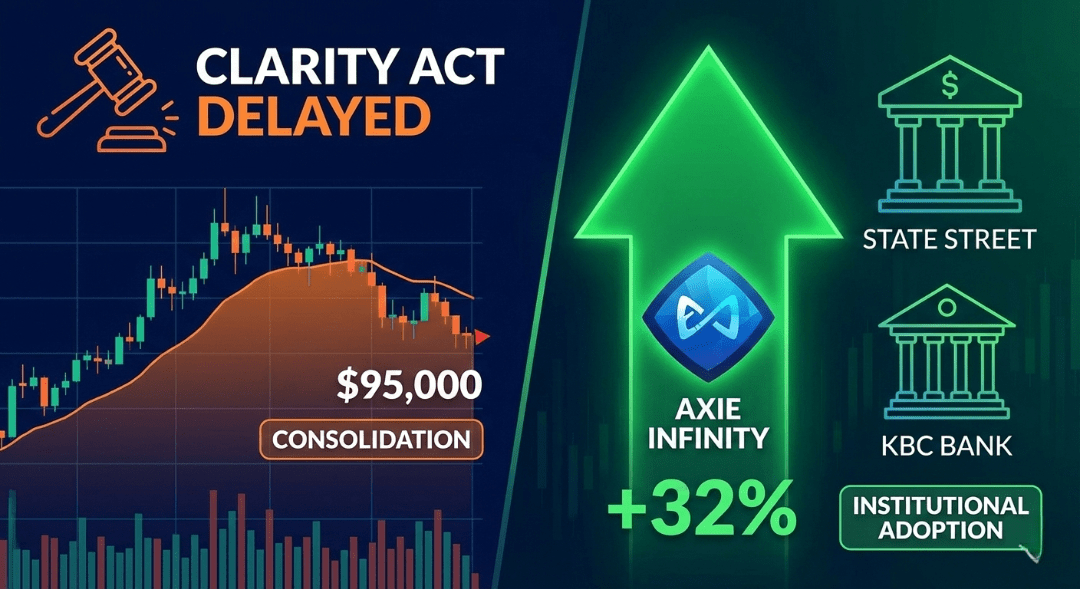 CLARITY ACT
DELAYED

$95,000

CONSOLIDATION

AXIE INFINITY

+32%

$

STATE STREET

KBC BANK

INSTITUTIONAL ADOPTION